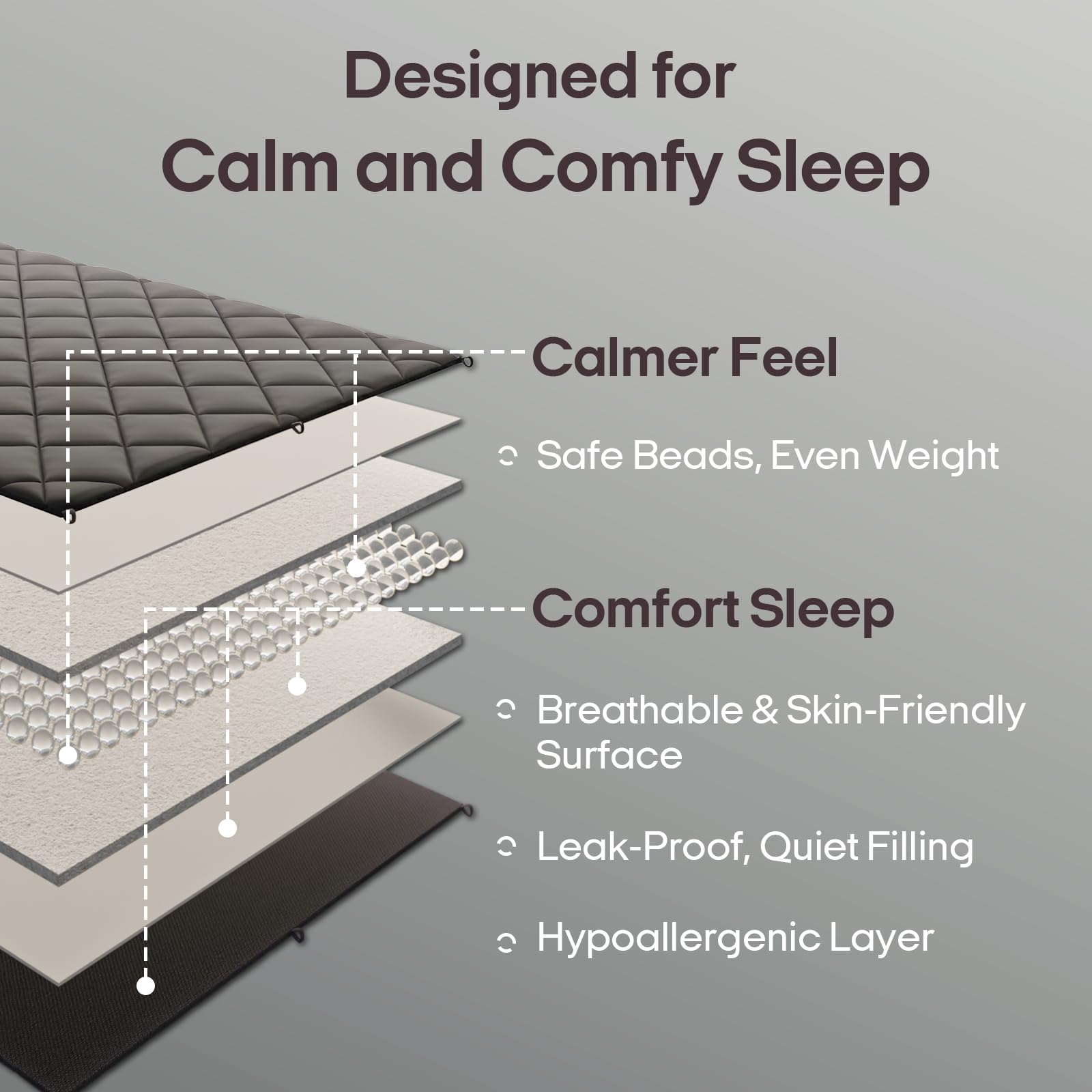 Designed for
Calm and Comfy Sleep

Calmer Feel

Safe Beads, Even Weight

Comfort Sleep

Breathable & Skin-Friendly Surface

Leak-Proof, Quiet Filling

Hypoallergenic Layer